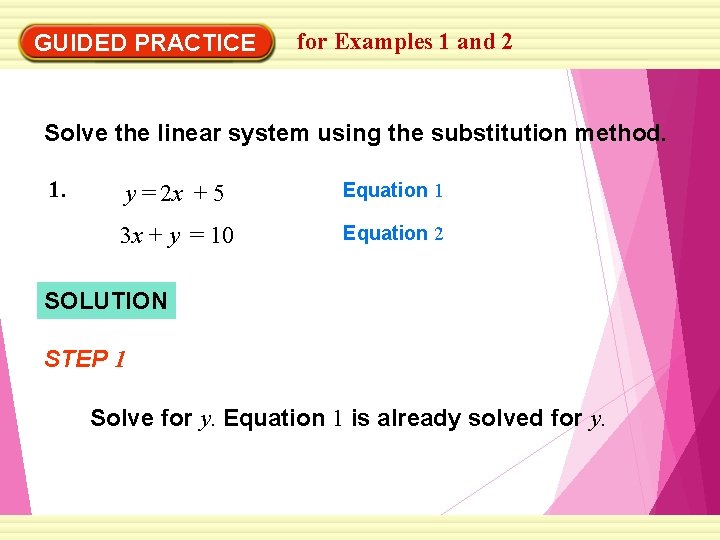 GUIDED PRACTICE for Examples 1 and 2

Solve the linear system using the substitution method.

1. $y = 2x + 5$ Equation 1

$3x + y = 10$ Equation 2

SOLUTION

STEP 1

Solve for $y$. Equation 1 is already solved for $y$.